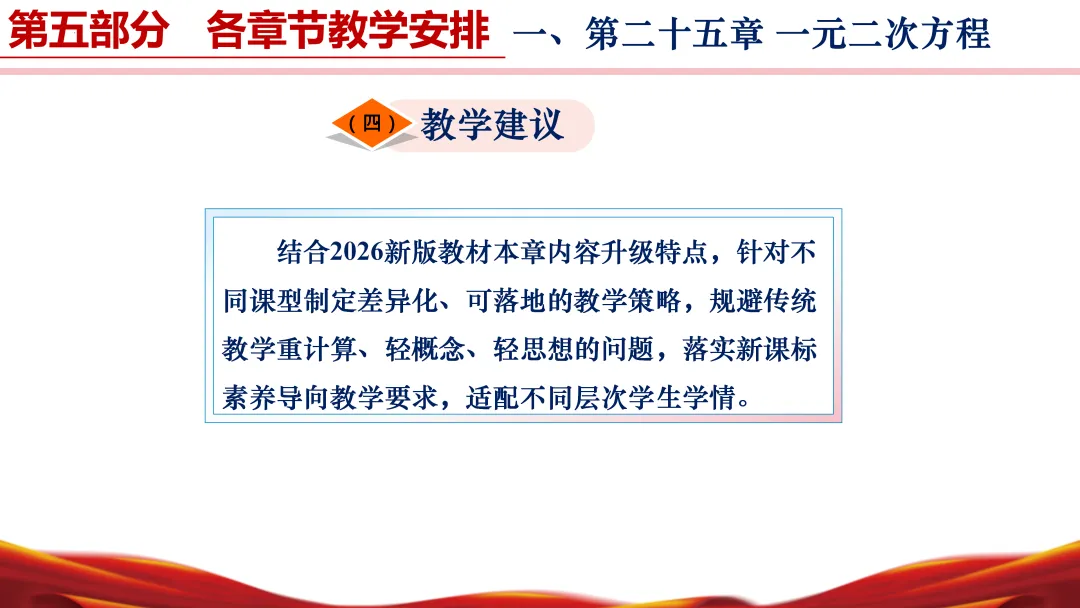 第五部分　各章节教学安排　一、第二十五章 一元二次方程

（四）教学建议

结合2026新版教材本章内容升级特点，针对不同课型制定差异化、可落地的教学策略，规避传统教学重计算、轻概念、轻思想的问题，落实新课标素养导向教学要求，适配不同层次学生学情。